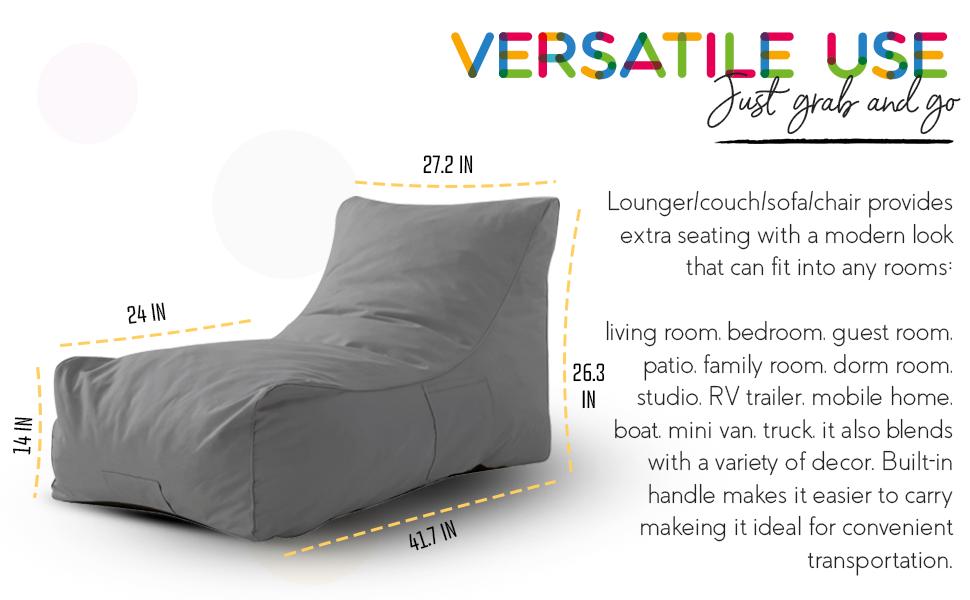 VERSATILE USE
Just grab and go

27.2 IN

24 IN

14 IN

26.3 IN

41.7 IN

Lounger/couch/sofa/chair provides extra seating with a modern look that can fit into any rooms:

living room. bedroom. guest room. patio. family room. dorm room. studio. RV trailer. mobile home. boat. mini van. truck. it also blends with a variety of decor. Built-in handle makes it easier to carry makeing it ideal for convenient transportation.